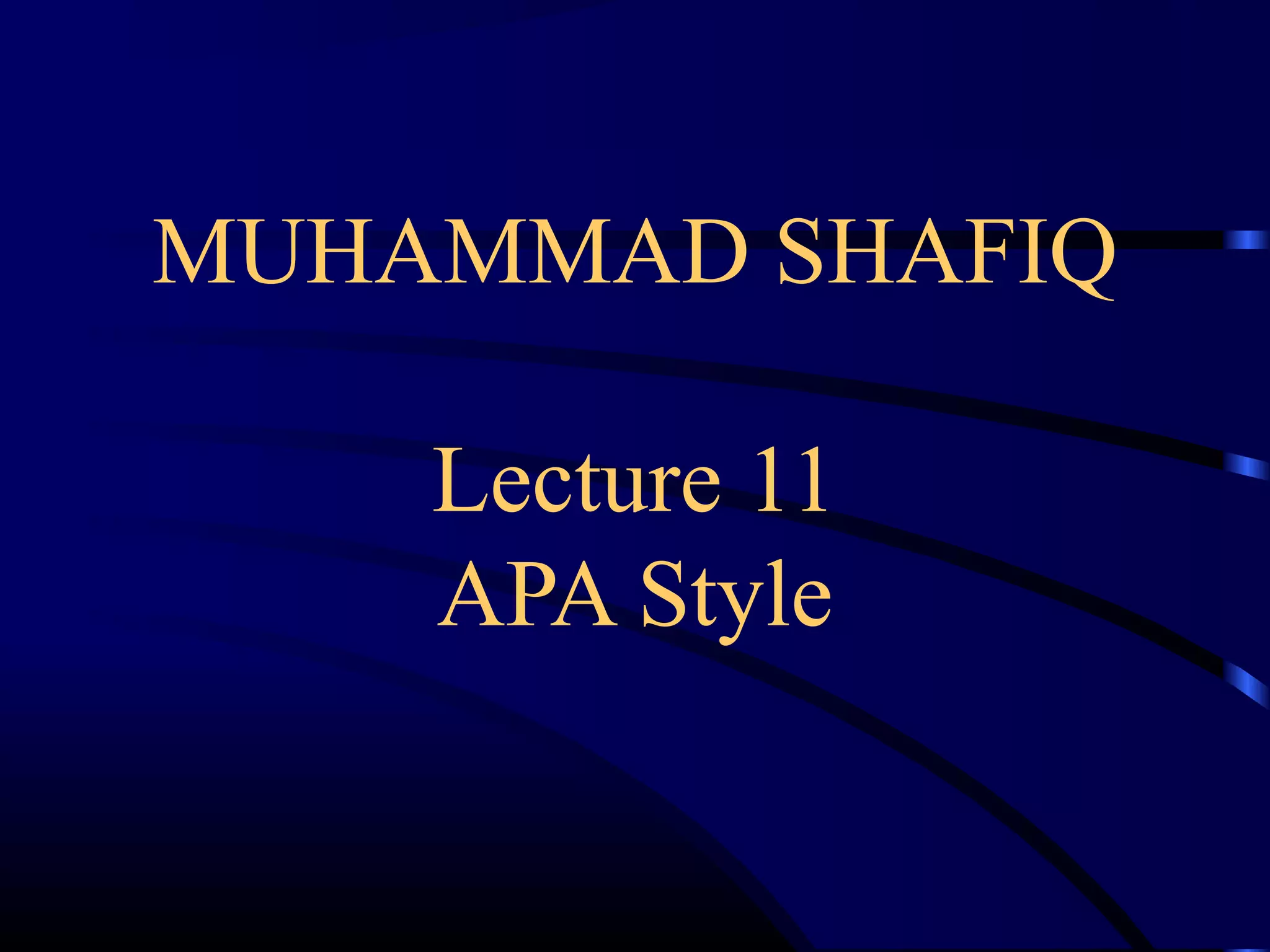 MUHAMMAD SHAFIQ

Lecture 11
APA Style